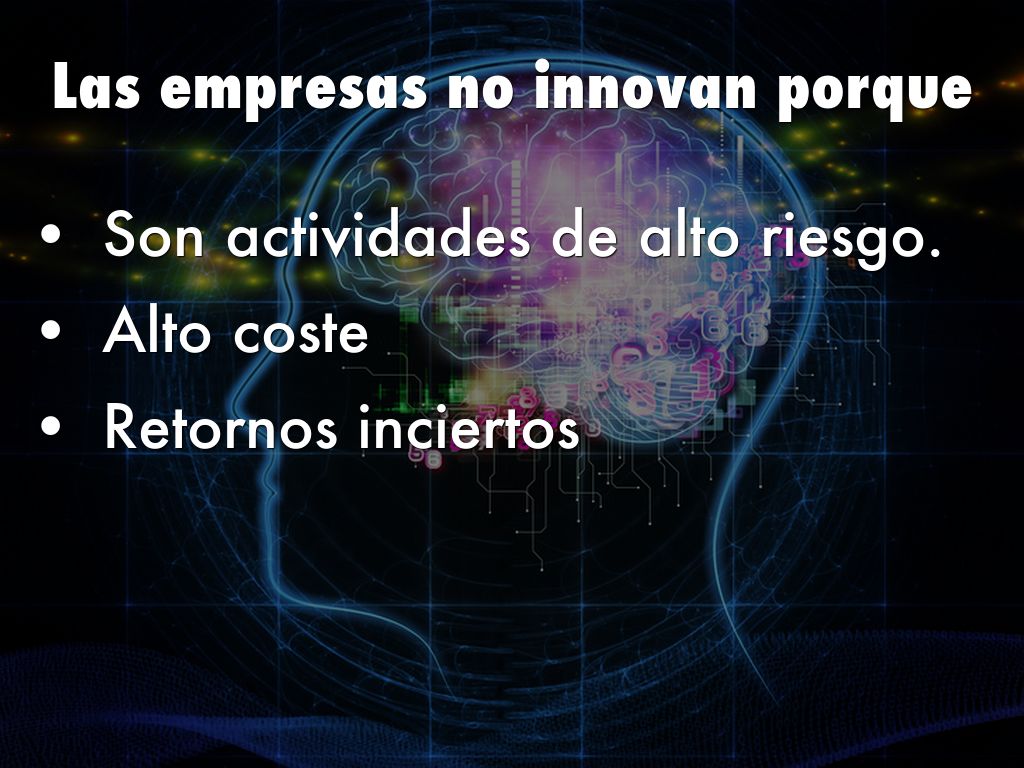 Las empresas no innovan porque

• Son actividades de alto riesgo.
• Alto coste
• Retornos inciertos